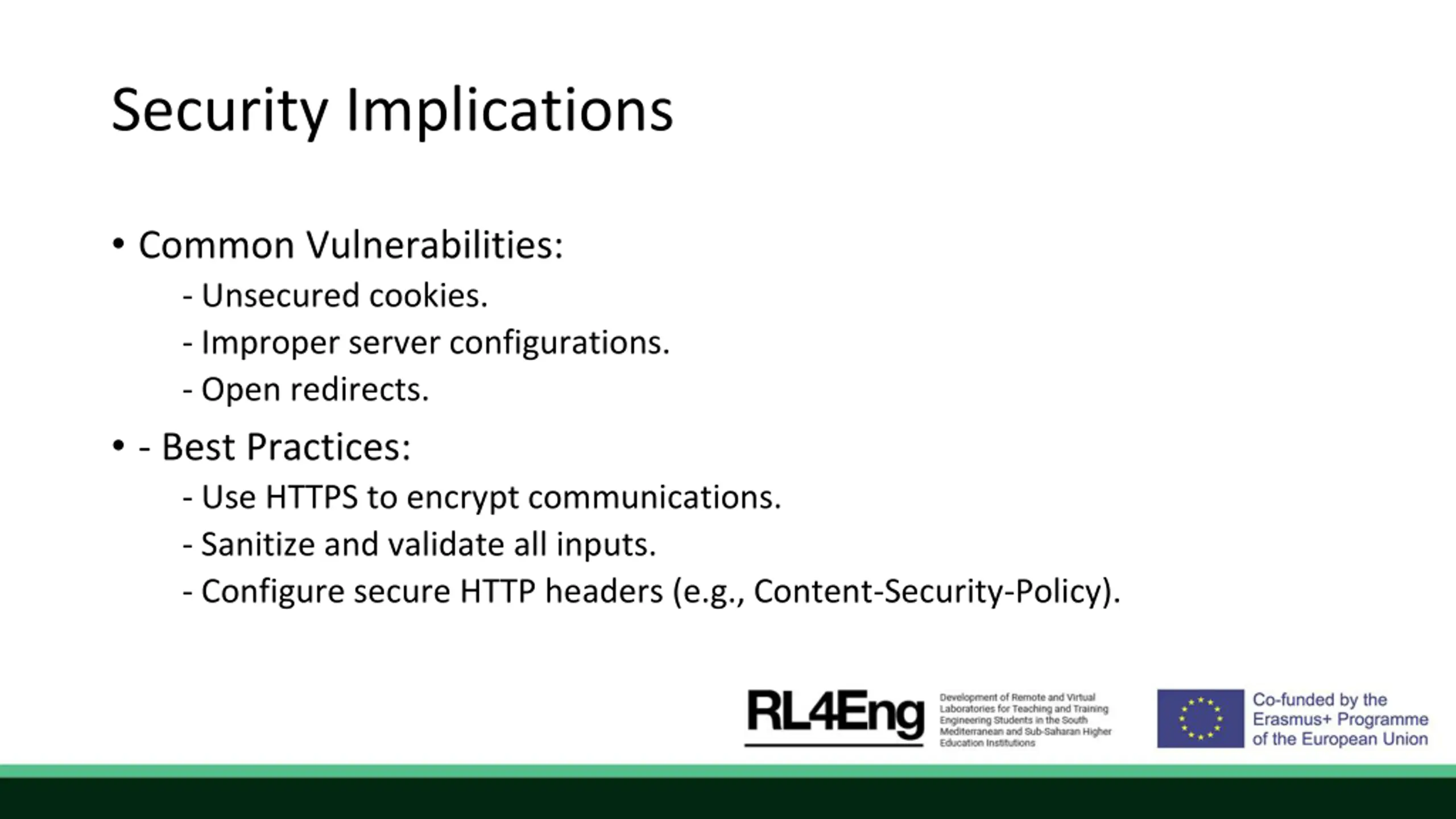 Security Implications

• Common Vulnerabilities:
- Unsecured cookies.
- Improper server configurations.
- Open redirects.

• - Best Practices:
- Use HTTPS to encrypt communications.
- Sanitize and validate all inputs.
- Configure secure HTTP headers (e.g., Content-Security-Policy).

RL4Eng

Development of Remote and Virtual Laboratories for Teaching and Training Engineering Students in the South Mediterranean and Sub-Saharan Higher Education Institutions

Co-funded by the Erasmus+ Programme of the European Union